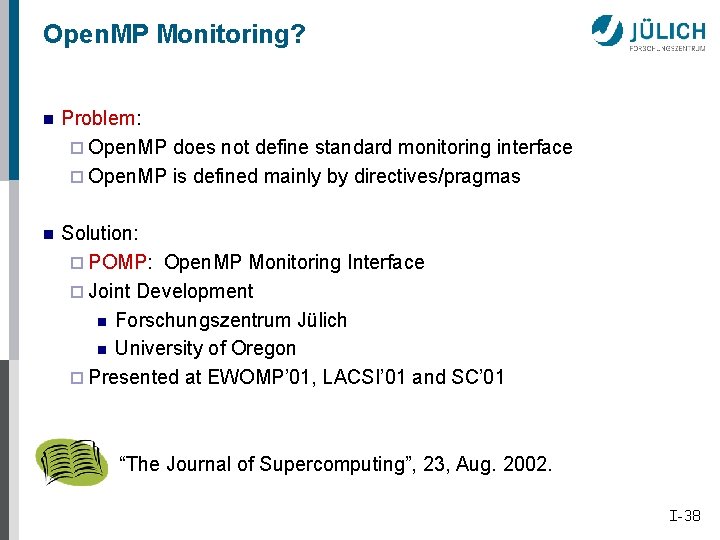 OpenMP Monitoring?

JÜLICH
FORSCHUNGSZENTRUM

Problem:
OpenMP does not define standard monitoring interface
OpenMP is defined mainly by directives/pragmas

Solution:
POMP: OpenMP Monitoring Interface
Joint Development
Forschungszentrum Jülich
University of Oregon
Presented at EWOMP'01, LACSI'01 and SC'01

"The Journal of Supercomputing", 23, Aug. 2002.

I-38